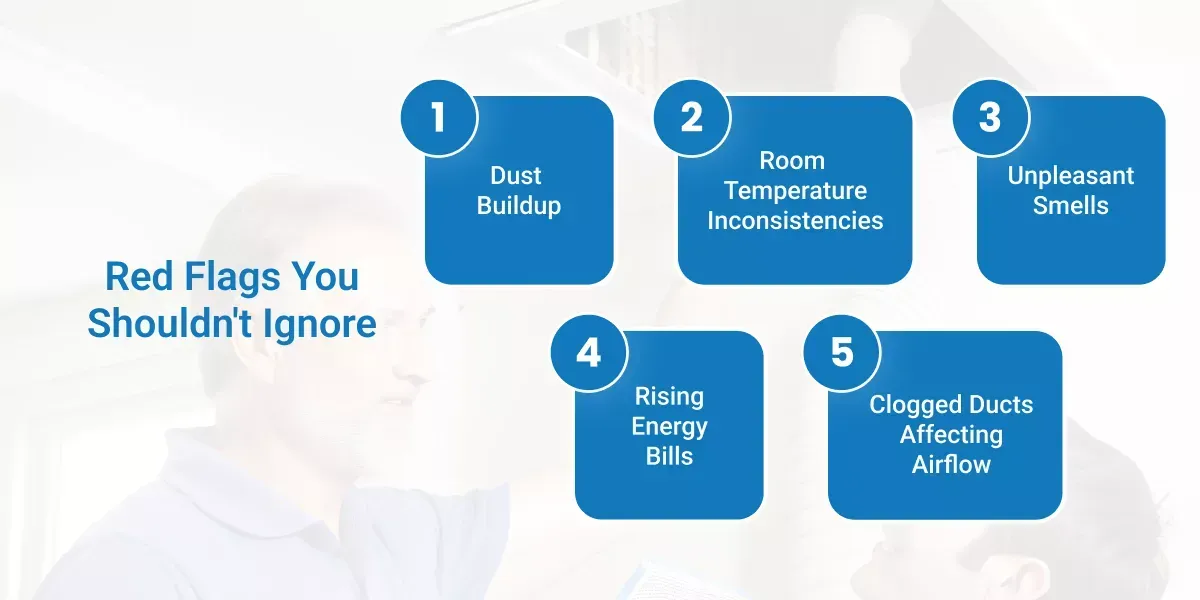 Red Flags You Shouldn't Ignore

1
Dust Buildup

2
Room Temperature Inconsistencies

3
Unpleasant Smells

4
Rising Energy Bills

5
Clogged Ducts Affecting Airflow